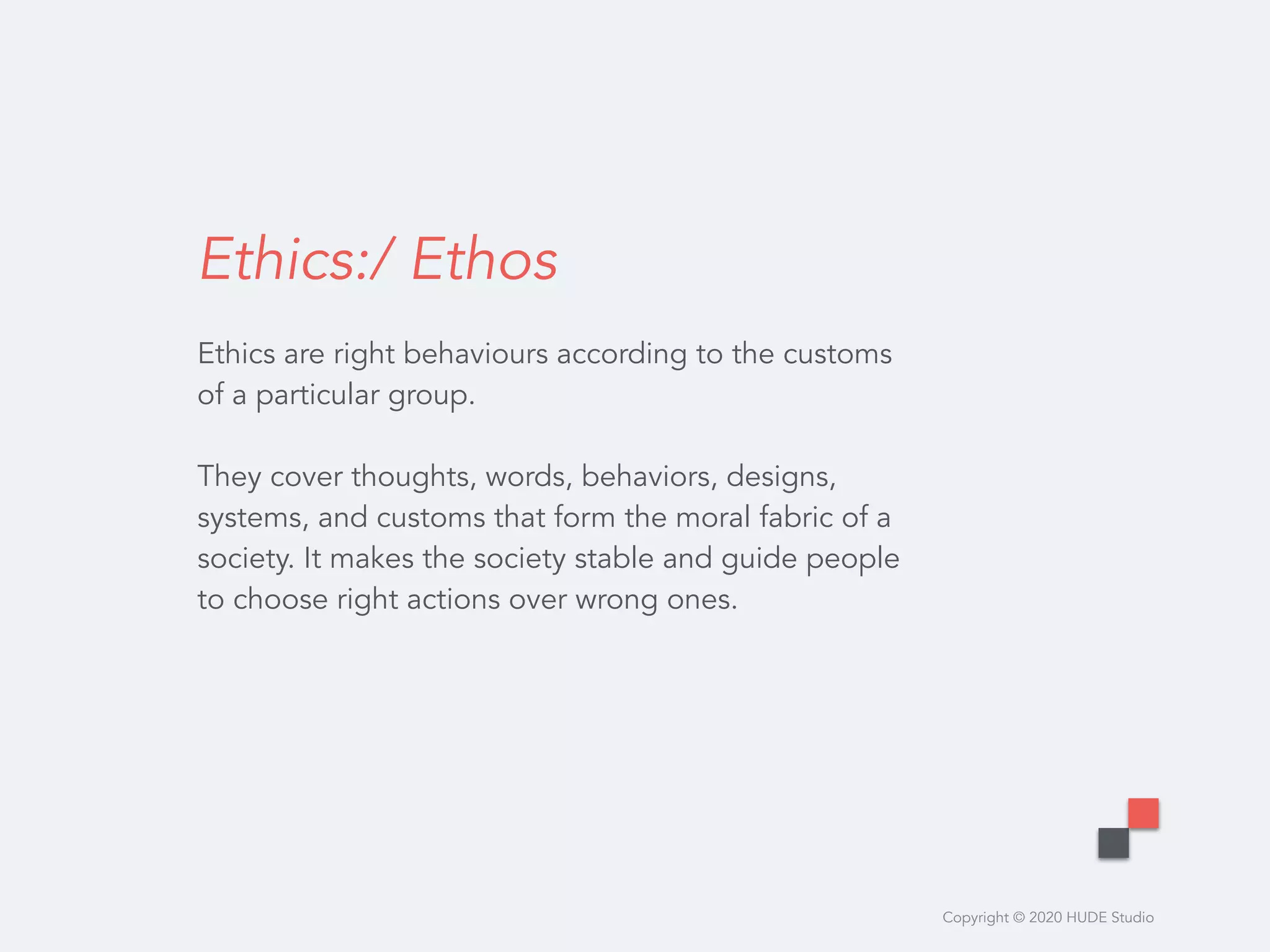 Ethics:/ Ethos

Ethics are right behaviours according to the customs of a particular group.

They cover thoughts, words, behaviors, designs, systems, and customs that form the moral fabric of a society. It makes the society stable and guide people to choose right actions over wrong ones.

Copyright © 2020 HUDE Studio